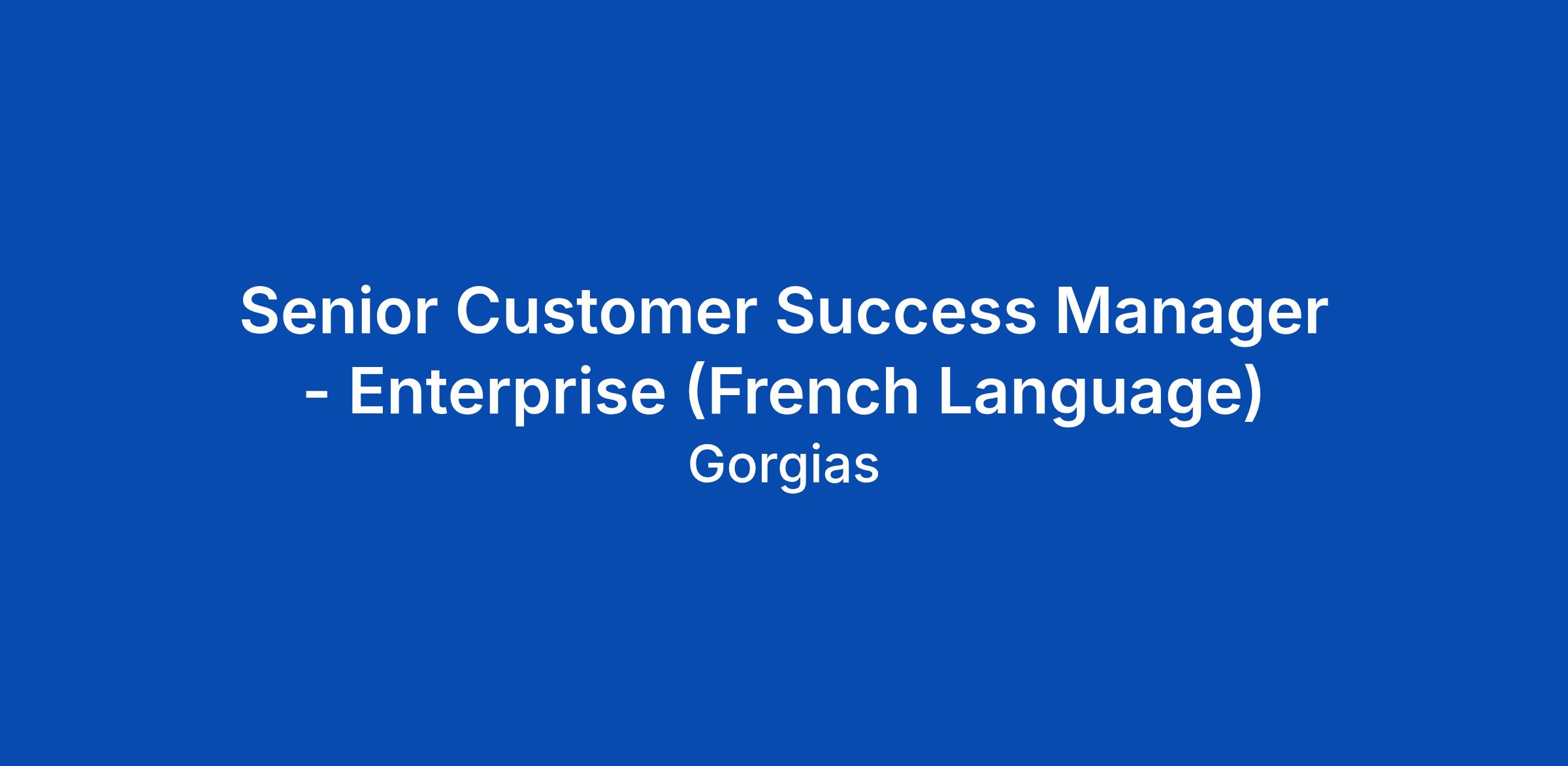 Senior Customer Success Manager - Enterprise (French Language)
Gorgias